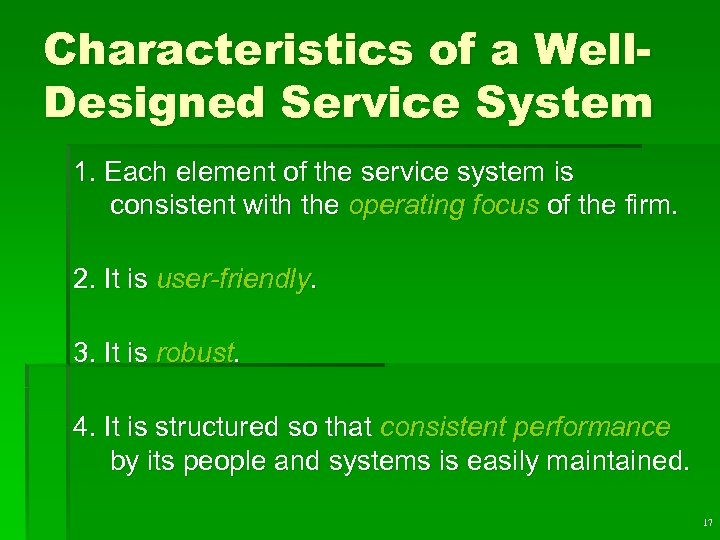 Characteristics of a Well-Designed Service System

1. Each element of the service system is consistent with the operating focus of the firm.

2. It is user-friendly.

3. It is robust.

4. It is structured so that consistent performance by its people and systems is easily maintained.

17